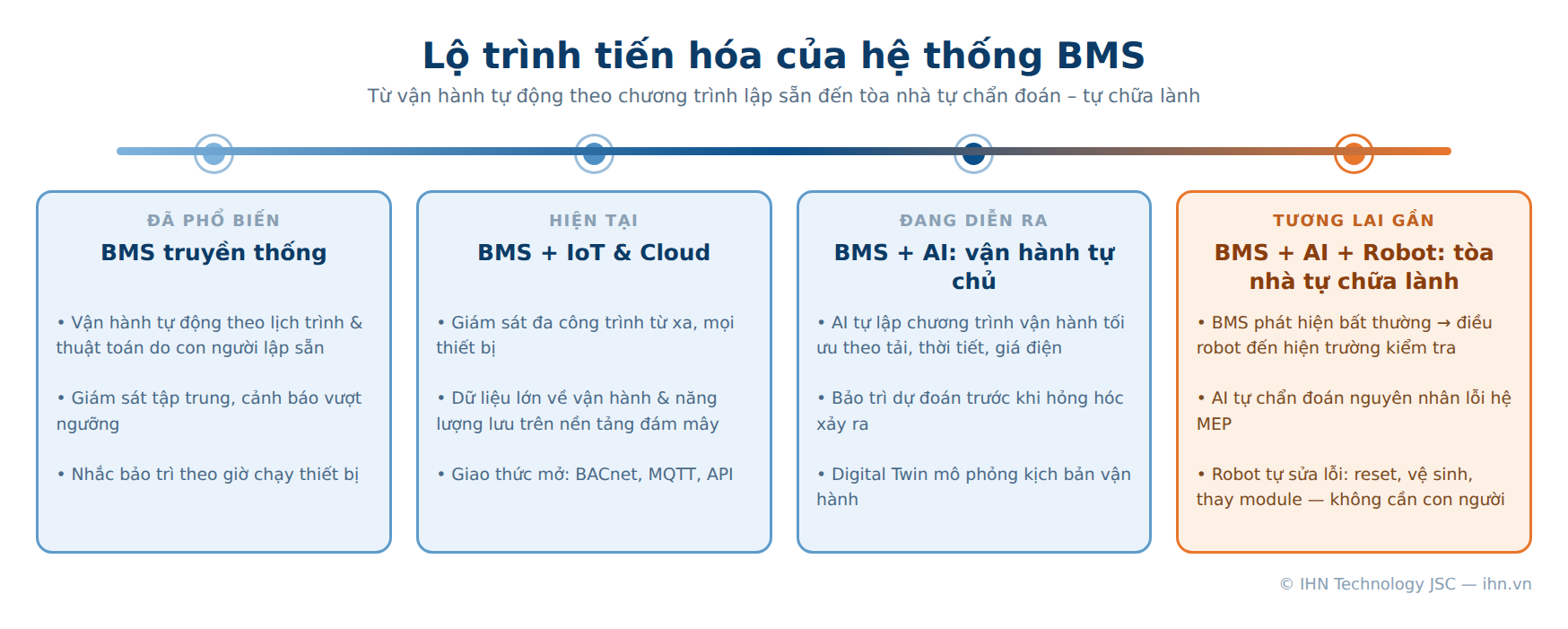 Lộ trình tiến hóa của hệ thống BMS

Từ vận hành tự động theo chương trình lập sẵn đến tòa nhà tự chẩn đoán – tự chữa lành

ĐÃ PHỔ BIẾN

BMS truyền thống

• Vận hành tự động theo lịch trình & thuật toán do con người lập sẵn

• Giám sát tập trung, cảnh báo vượt ngưỡng

• Nhắc bảo trì theo giờ chạy thiết bị

HIỆN TẠI

BMS + IoT & Cloud

• Giám sát đa công trình từ xa, mọi thiết bị

• Dữ liệu lớn về vận hành & năng lượng lưu trên nền tảng đám mây

• Giao thức mở: BACnet, MQTT, API

ĐANG DIỄN RA

BMS + AI: vận hành tự chủ

• AI tự lập chương trình vận hành tối ưu theo tải, thời tiết, giá điện

• Bảo trì dự đoán trước khi hỏng hóc xảy ra

• Digital Twin mô phỏng kịch bản vận hành

TƯƠNG LAI GẦN

BMS + AI + Robot: tòa nhà tự chữa lành

• BMS phát hiện bất thường → điều robot đến hiện trường kiểm tra

• AI tự chẩn đoán nguyên nhân lỗi hệ MEP

• Robot tự sửa lỗi: reset, vệ sinh, thay module — không cần con người

© IHN Technology JSC — ihn.vn